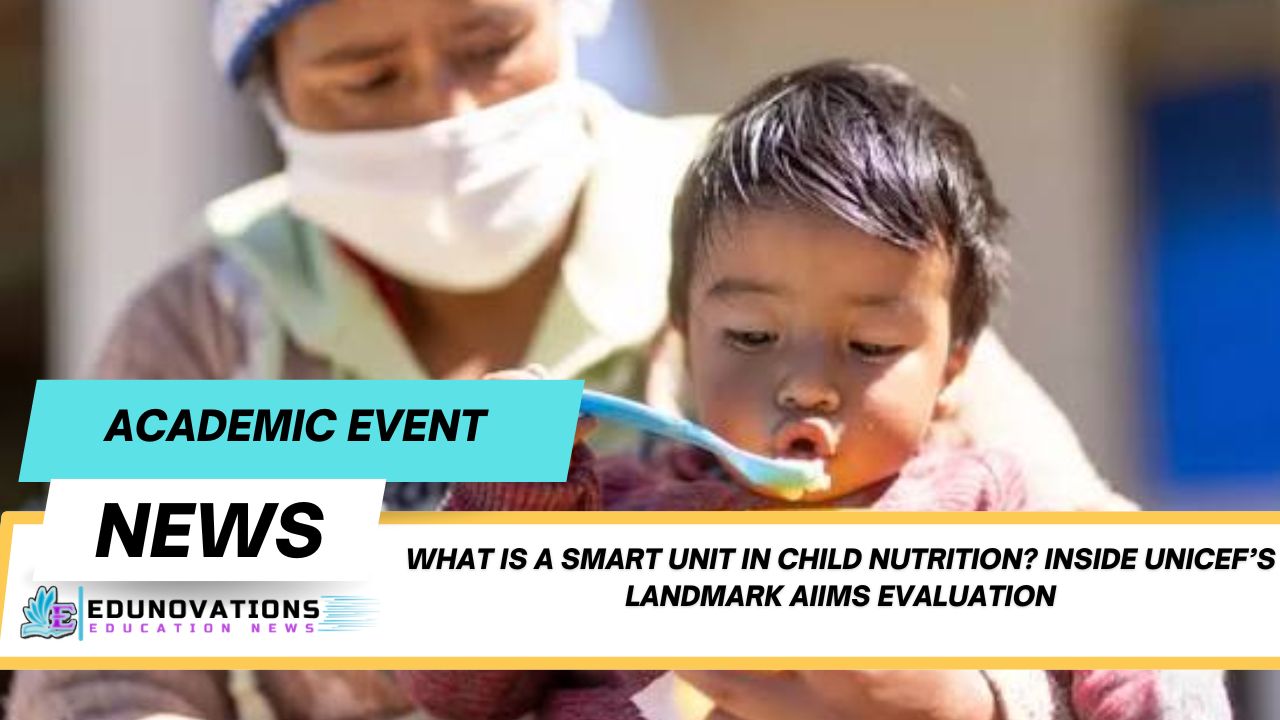 ACADEMIC EVENT

NEWS

WHAT IS A SMART UNIT IN CHILD NUTRITION? INSIDE UNICEF'S LANDMARK AIIMS EVALUATION

E EDUNOVATIONS
EDUCATION NEWS